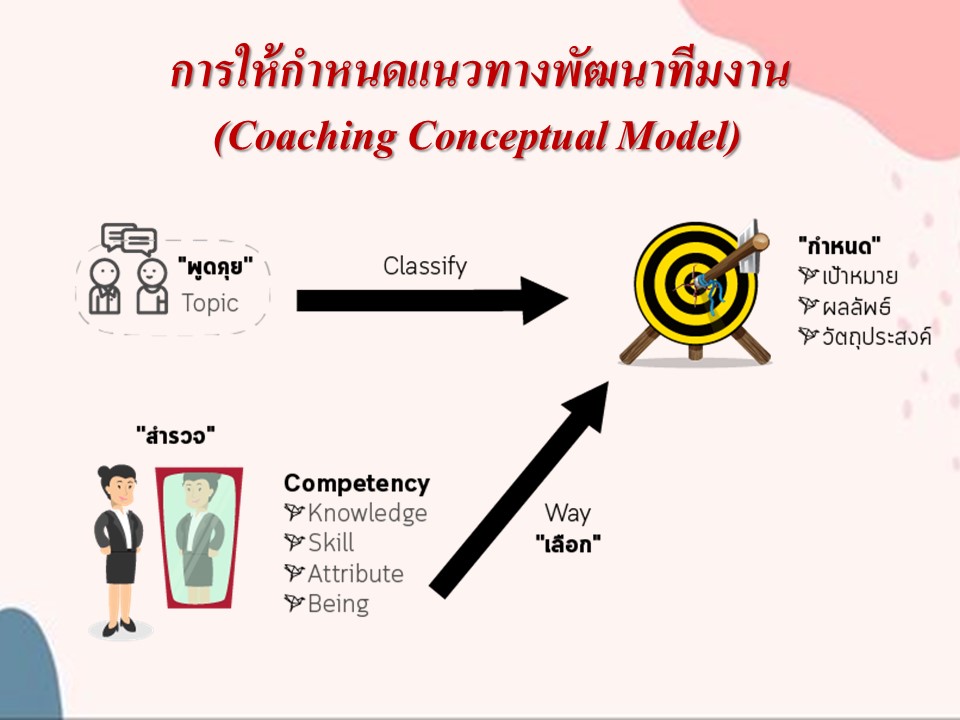 การให้กำหนดแนวทางพัฒนาทีมงาน
(Coaching Conceptual Model)

"พูดคุย"
Topic

Classify

"กำหนด"
เป้าหมาย
ผลลัพธ์
วัตถุประสงค์

"สำรวจ"

Competency
Knowledge
Skill
Attribute
Being

Way
"เลือก"